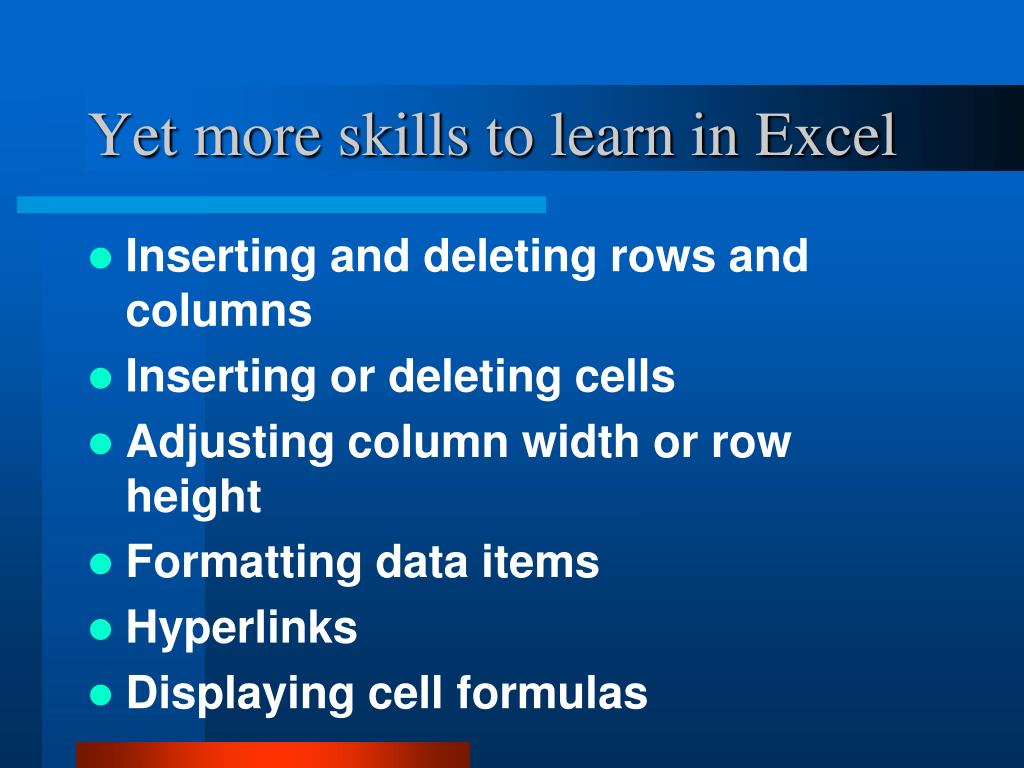 Yet more skills to learn in Excel

- Inserting and deleting rows and columns
- Inserting or deleting cells
- Adjusting column width or row height
- Formatting data items
- Hyperlinks
- Displaying cell formulas